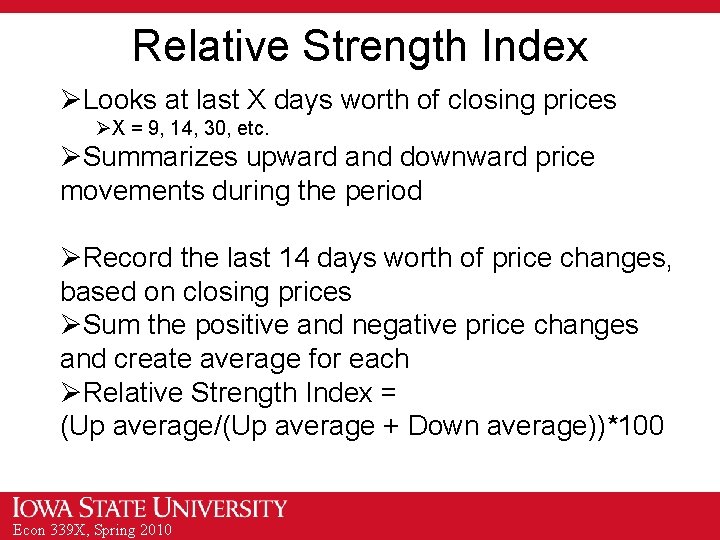 Relative Strength Index

➢Looks at last X days worth of closing prices

➢X = 9, 14, 30, etc.

➢Summarizes upward and downward price movements during the period

➢Record the last 14 days worth of price changes, based on closing prices

➢Sum the positive and negative price changes and create average for each

➢Relative Strength Index = (Up average/(Up average + Down average))*100

IOWA STATE UNIVERSITY

Econ 339X, Spring 2010